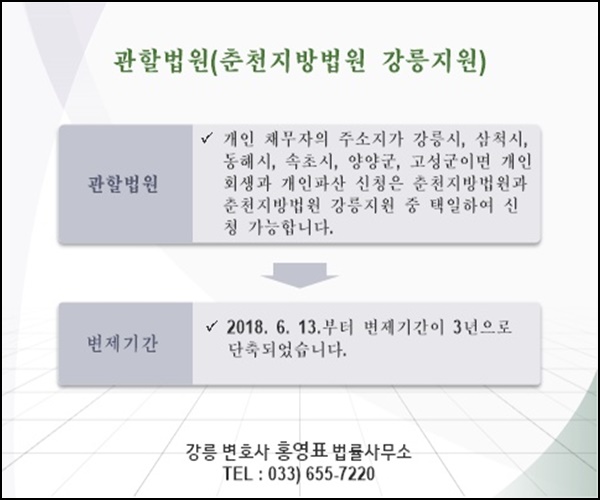 관할법원(춘천지방법원 강릉지원)

관할법원

✓ 개인 채무자의 주소지가 강릉시, 삼척시, 동해시, 속초시, 양양군, 고성군이면 개인회생과 개인파산 신청은 춘천지방법원과 춘천지방법원 강릉지원 중 택일하여 신청 가능합니다.

변제기간

✓ 2018. 6. 13.부터 변제기간이 3년으로 단축되었습니다.

강릉 변호사 홍영표 법률사무소
TEL : 033) 655-7220